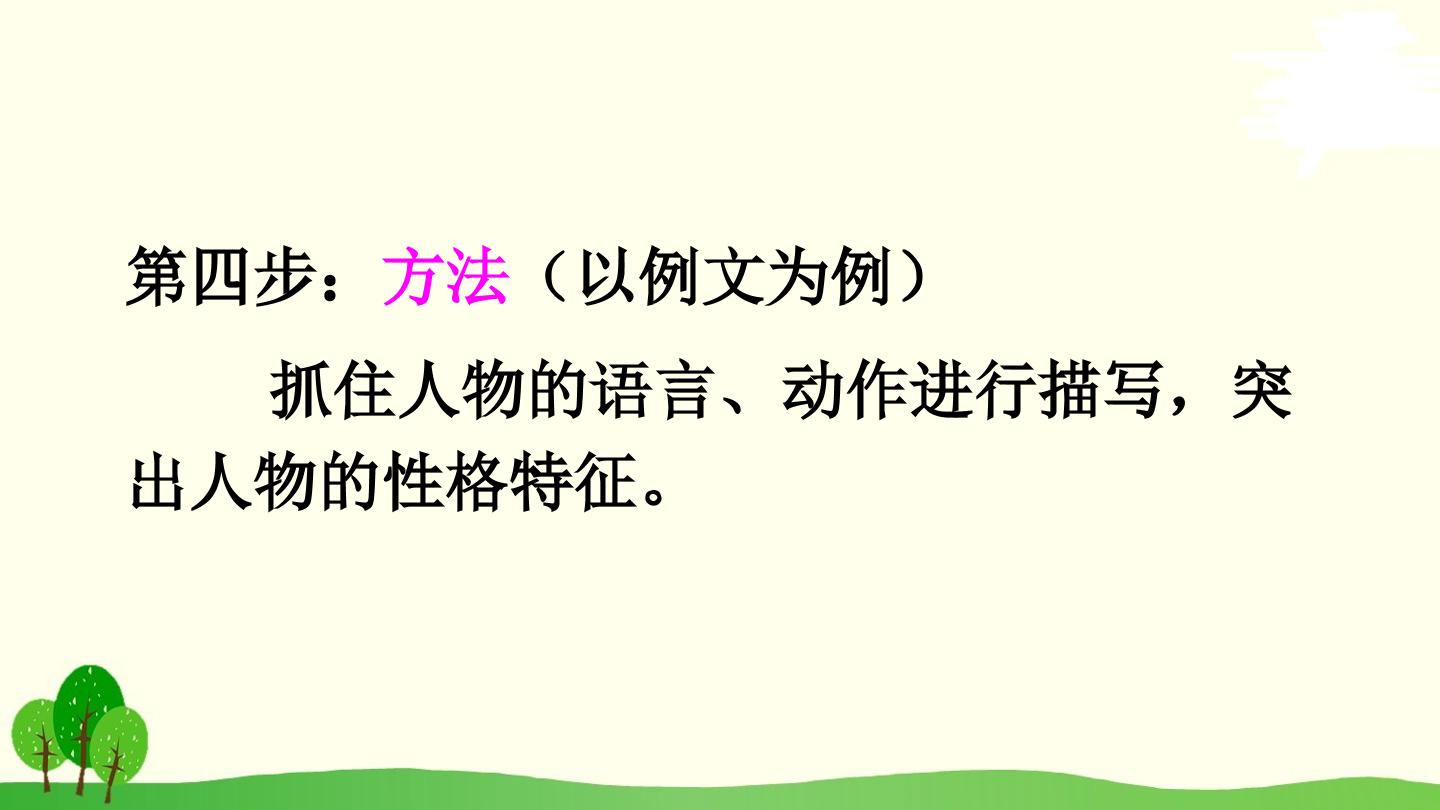 第四步：方法（以例文为例）

抓住人物的语言、动作进行描写，突出人物的性格特征。